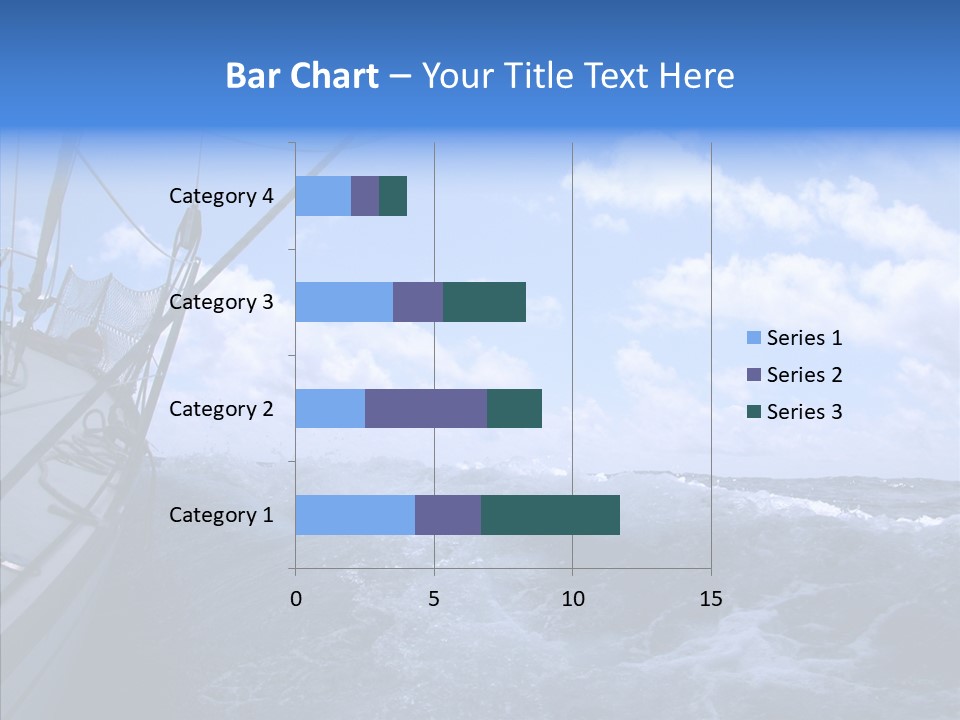 Bar Chart – Your Title Text Here

Category 4
Category 3
Category 2
Category 1

0
5
10
15

Series 1
Series 2
Series 3